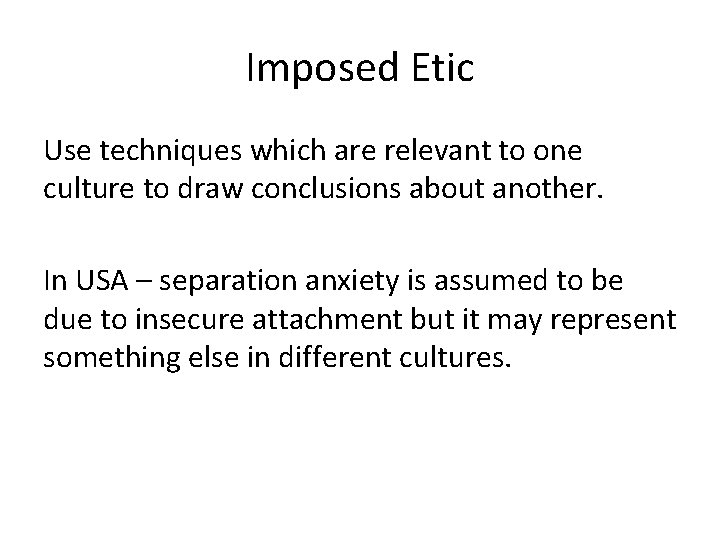 Imposed Etic

Use techniques which are relevant to one culture to draw conclusions about another.

In USA – separation anxiety is assumed to be due to insecure attachment but it may represent something else in different cultures.